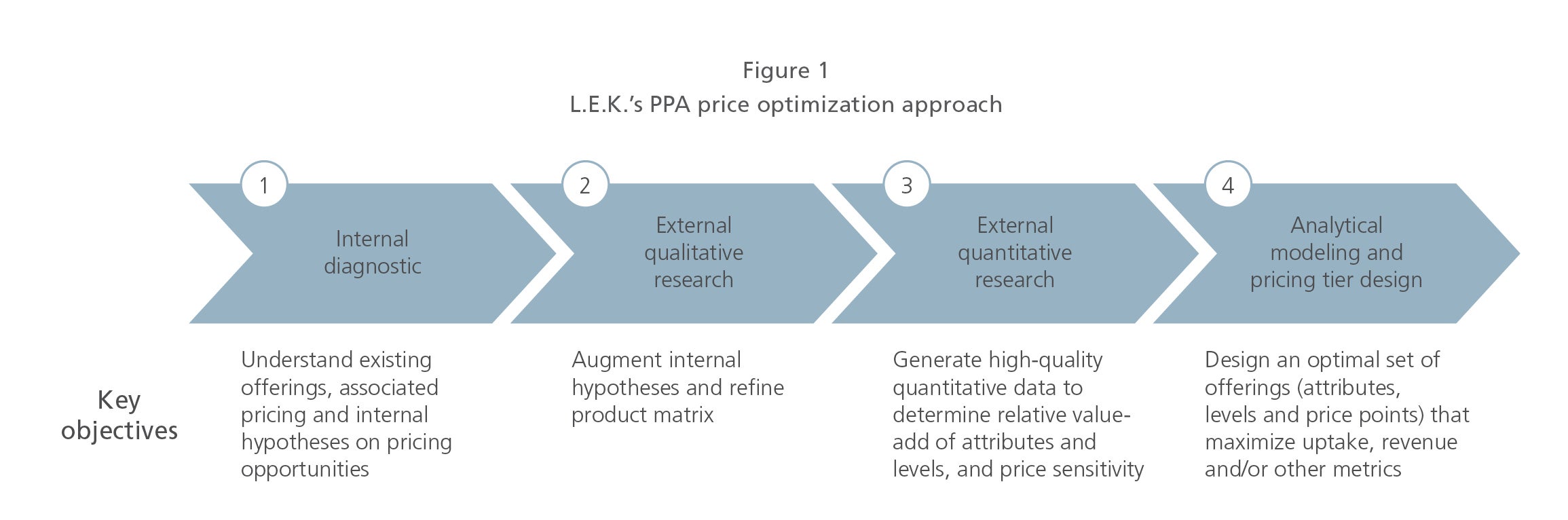 Figure 1
L.E.K.'s PPA price optimization approach

1
Internal diagnostic

2
External qualitative research

3
External quantitative research

4
Analytical modeling and pricing tier design

Key objectives

Understand existing offerings, associated pricing and internal hypotheses on pricing opportunities

Augment internal hypotheses and refine product matrix

Generate high-quality quantitative data to determine relative value-add of attributes and levels, and price sensitivity

Design an optimal set of offerings (attributes, levels and price points) that maximize uptake, revenue and/or other metrics